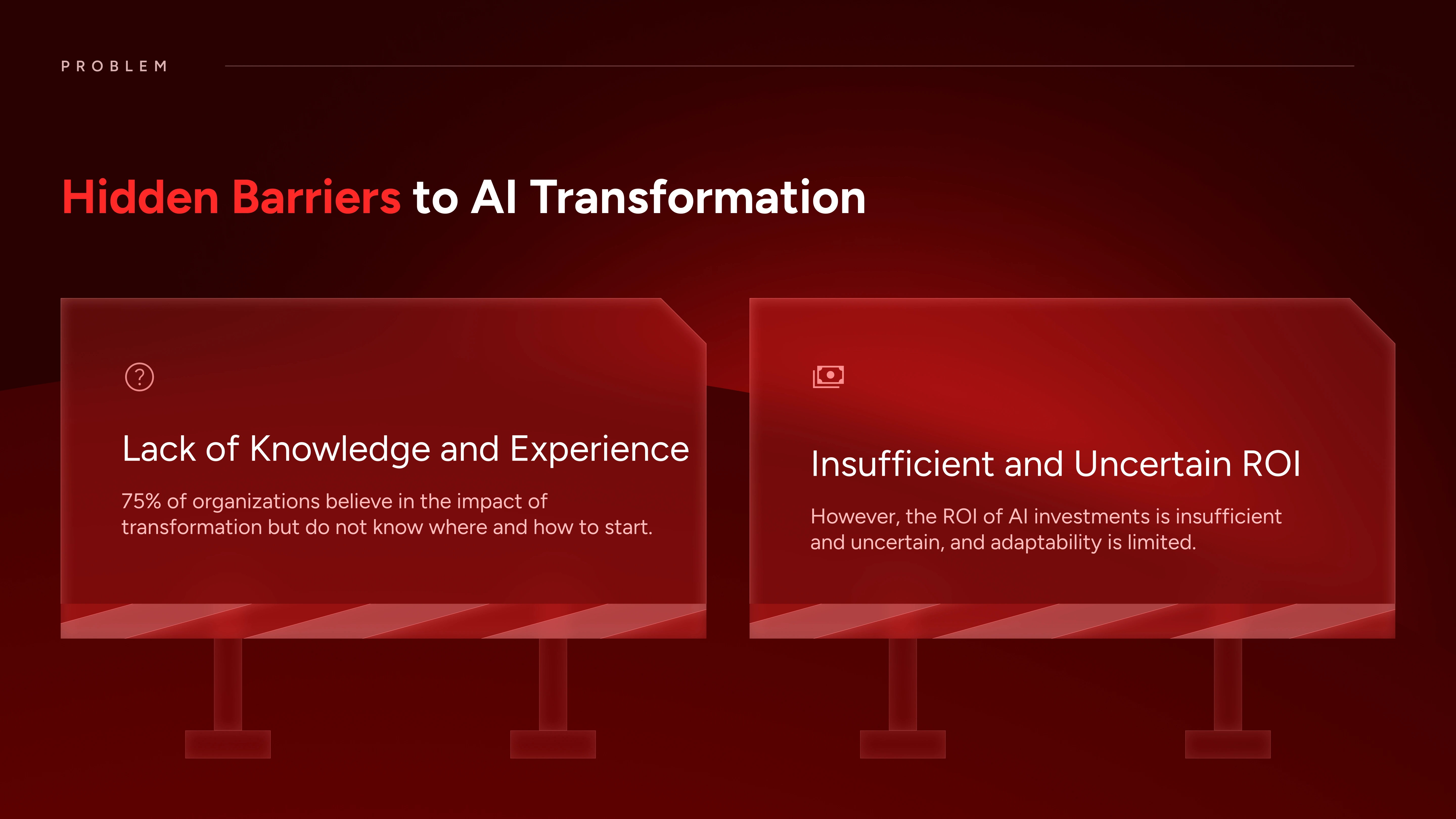 PROBLEM

Hidden Barriers to AI Transformation

?

Lack of Knowledge and Experience

75% of organizations believe in the impact of transformation but do not know where and how to start.

Insufficient and Uncertain ROI

However, the ROI of AI investments is insufficient and uncertain, and adaptability is limited.